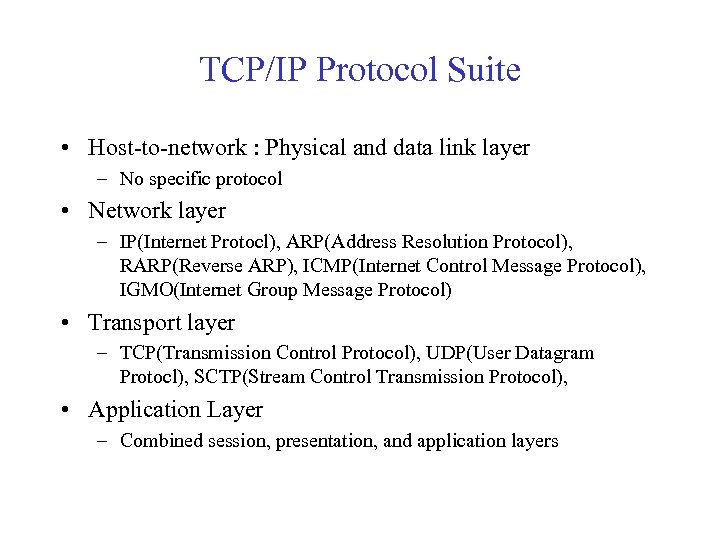 TCP/IP Protocol Suite

• Host-to-network : Physical and data link layer
– No specific protocol
• Network layer
– IP(Internet Protocl), ARP(Address Resolution Protocol), RARP(Reverse ARP), ICMP(Internet Control Message Protocol), IGMO(Internet Group Message Protocol)
• Transport layer
– TCP(Transmission Control Protocol), UDP(User Datagram Protocl), SCTP(Stream Control Transmission Protocol),
• Application Layer
– Combined session, presentation, and application layers